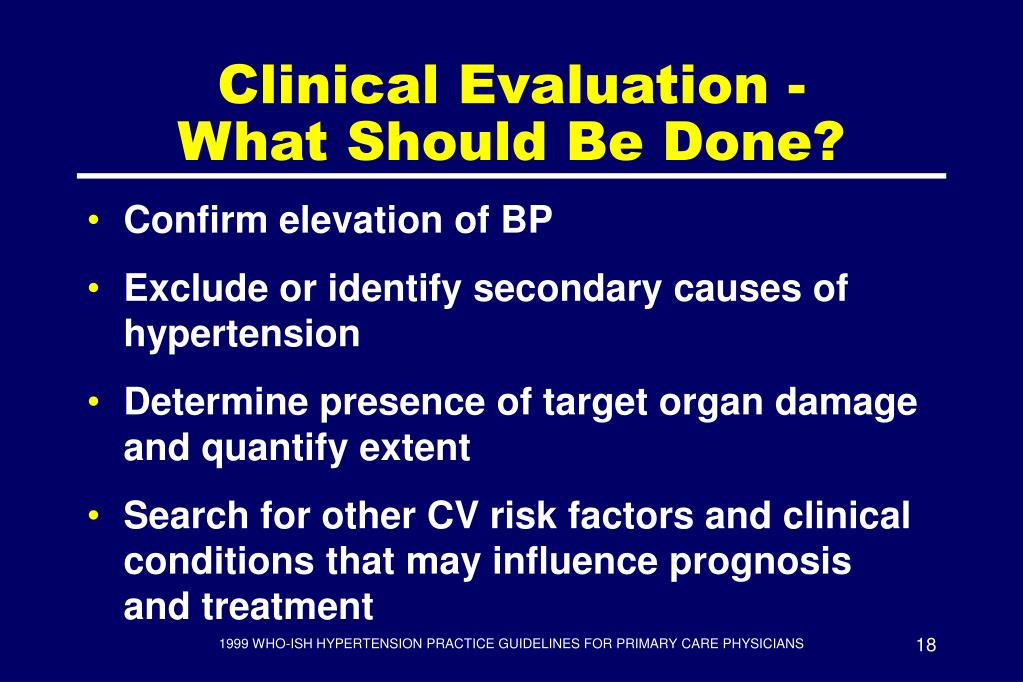 Clinical Evaluation - What Should Be Done?

• Confirm elevation of BP

• Exclude or identify secondary causes of hypertension

• Determine presence of target organ damage and quantify extent

• Search for other CV risk factors and clinical conditions that may influence prognosis and treatment

1999 WHO-ISH HYPERTENSION PRACTICE GUIDELINES FOR PRIMARY CARE PHYSICIANS

18